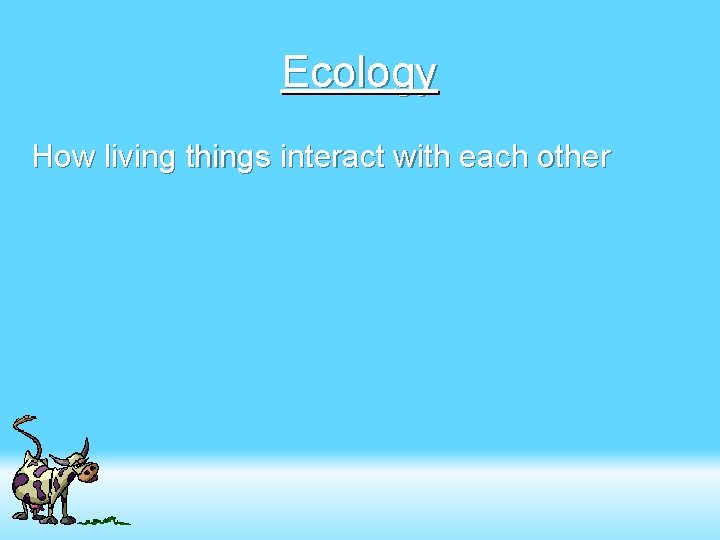 Ecology

How living things interact with each other